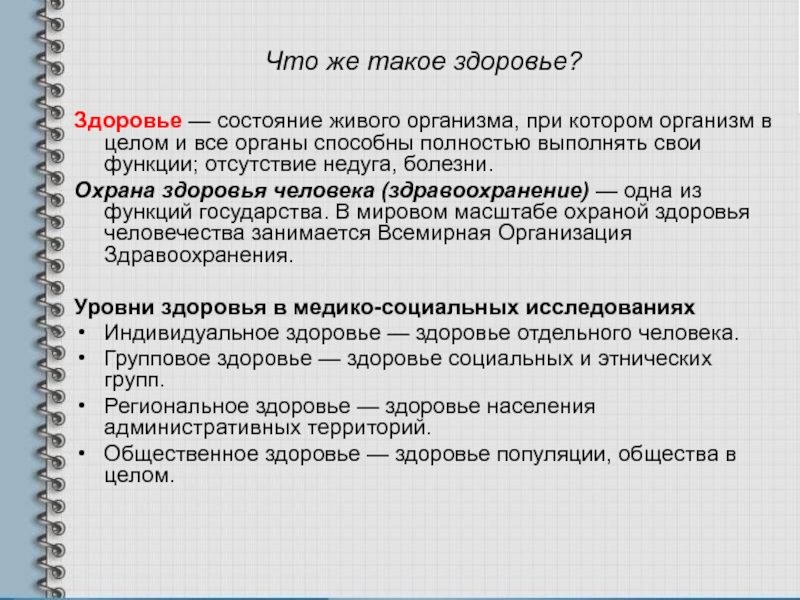 Что же такое здоровье?

Здоровье — состояние живого организма, при котором организм в целом и все органы способны полностью выполнять свои функции; отсутствие недуга, болезни.

Охрана здоровья человека (здравоохранение) — одна из функций государства. В мировом масштабе охраной здоровья человечества занимается Всемирная Организация Здравоохранения.

Уровни здоровья в медико-социальных исследованиях
• Индивидуальное здоровье — здоровье отдельного человека.
• Групповое здоровье — здоровье социальных и этнических групп.
• Региональное здоровье — здоровье населения административных территорий.
• Общественное здоровье — здоровье популяции, общества в целом.